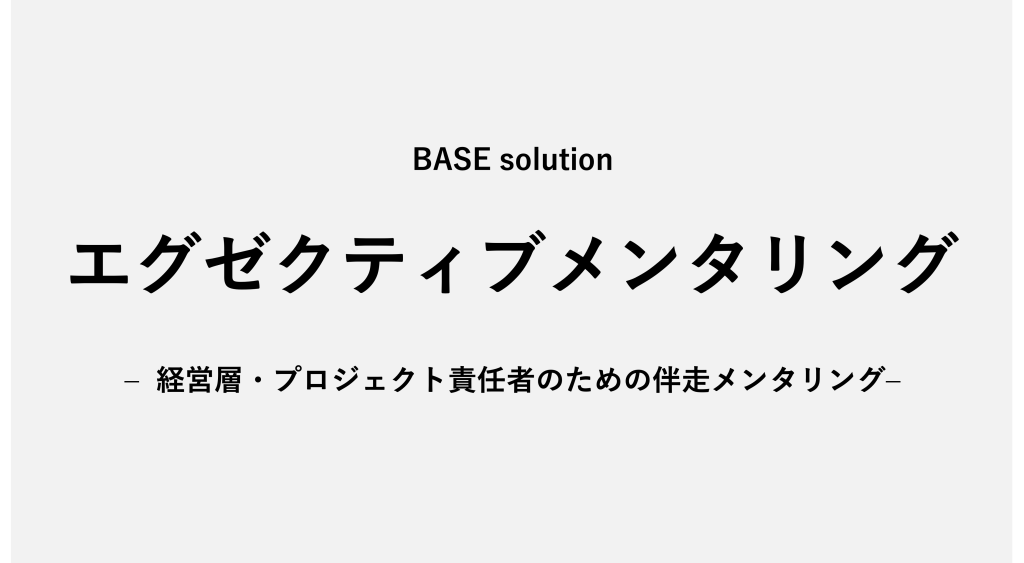 BASE solution

エグゼクティブメンタリング

– 経営層・プロジェクト責任者のための伴走メンタリング–